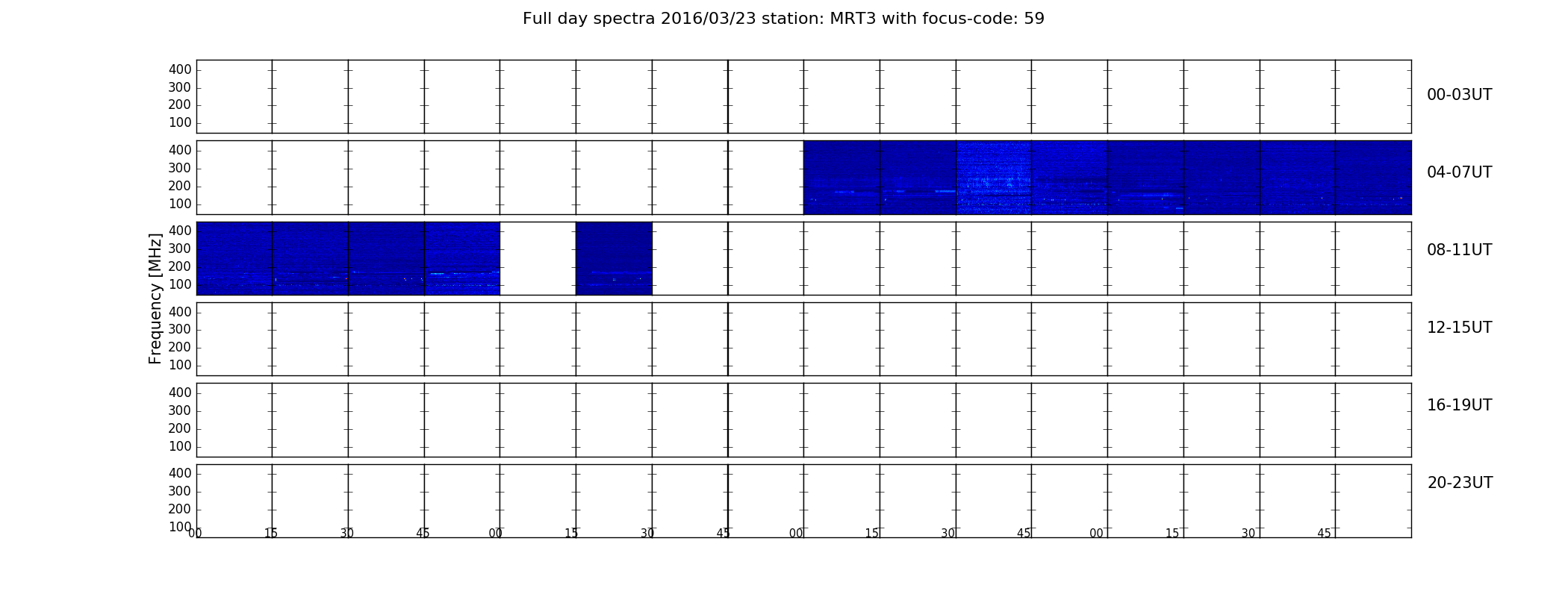 Full day spectra 2016/03/23 station: MRT3 with focus-code: 59

Frequency [MHz]

400
300
200
100

00-03UT

400
300
200
100

04-07UT

400
300
200
100

08-11UT

400
300
200
100

12-15UT

400
300
200
100

16-19UT

400
300
200
100

20-23UT

00 15 30 45 00 15 30 45 00 15 30 45 00 15 30 45